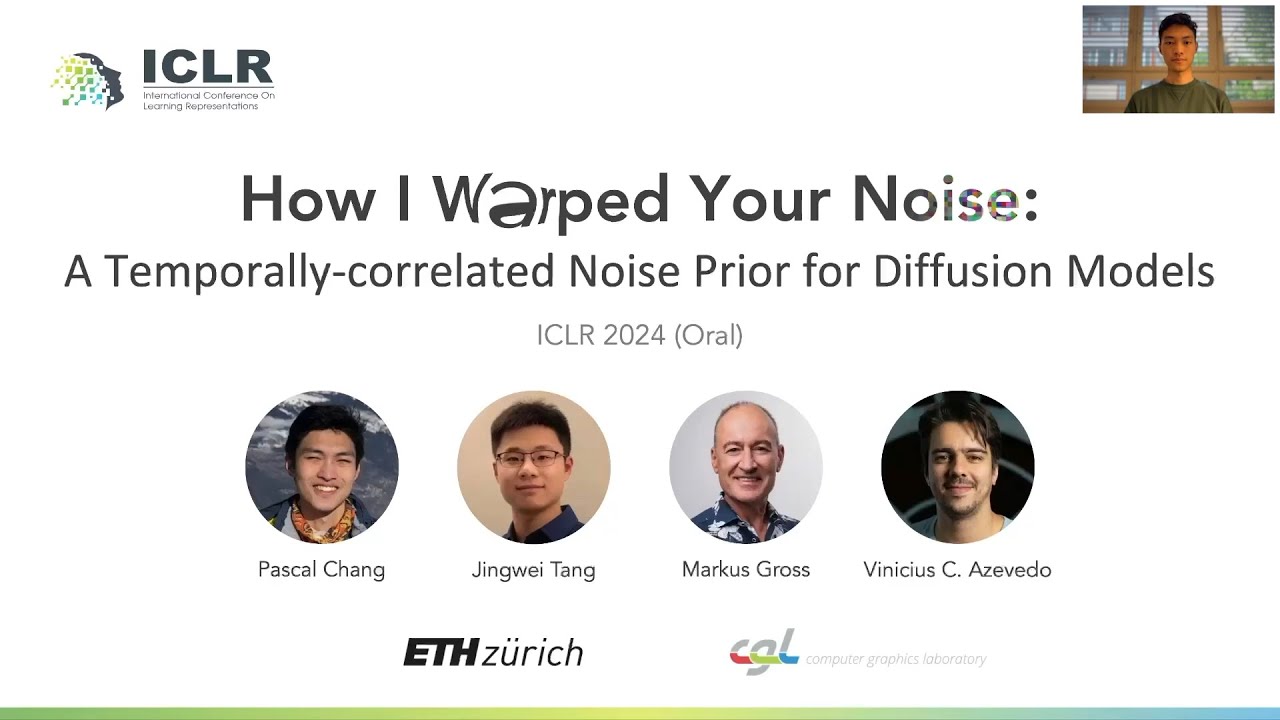 ICLR
International Conference On Learning Representations

How I Warped Your Noise:
A Temporally-correlated Noise Prior for Diffusion Models

ICLR 2024 (Oral)

Pascal Chang
Jingwei Tang
Markus Gross
Vinicius C. Azevedo

ETH zürich
cgl computer graphics laboratory